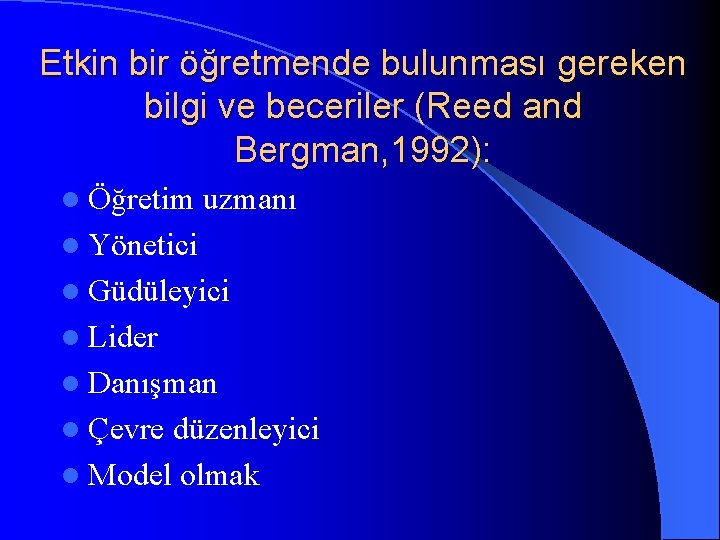 Etkin bir öğretmende bulunması gereken bilgi ve beceriler (Reed and Bergman,1992):

- Öğretim uzmanı
- Yönetici
- Güdüleyici
- Lider
- Danışman
- Çevre düzenleyici
- Model olmak